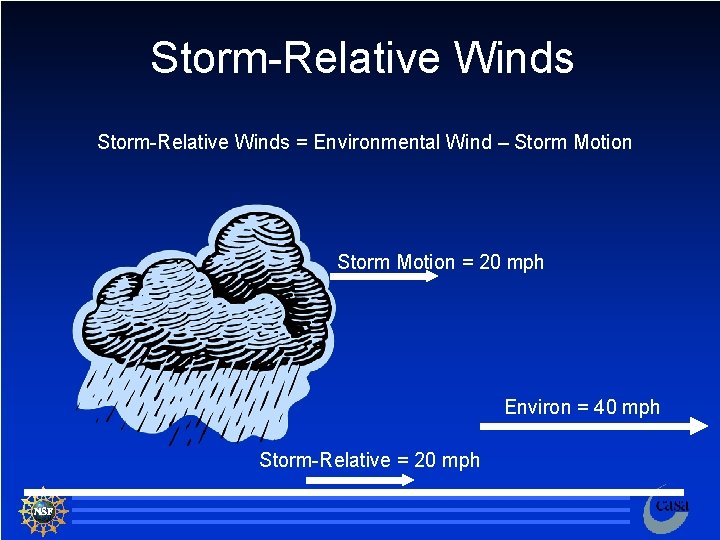 Storm-Relative Winds

Storm-Relative Winds = Environmental Wind – Storm Motion

Storm Motion = 20 mph

Environ = 40 mph

Storm-Relative = 20 mph

NSF

casa